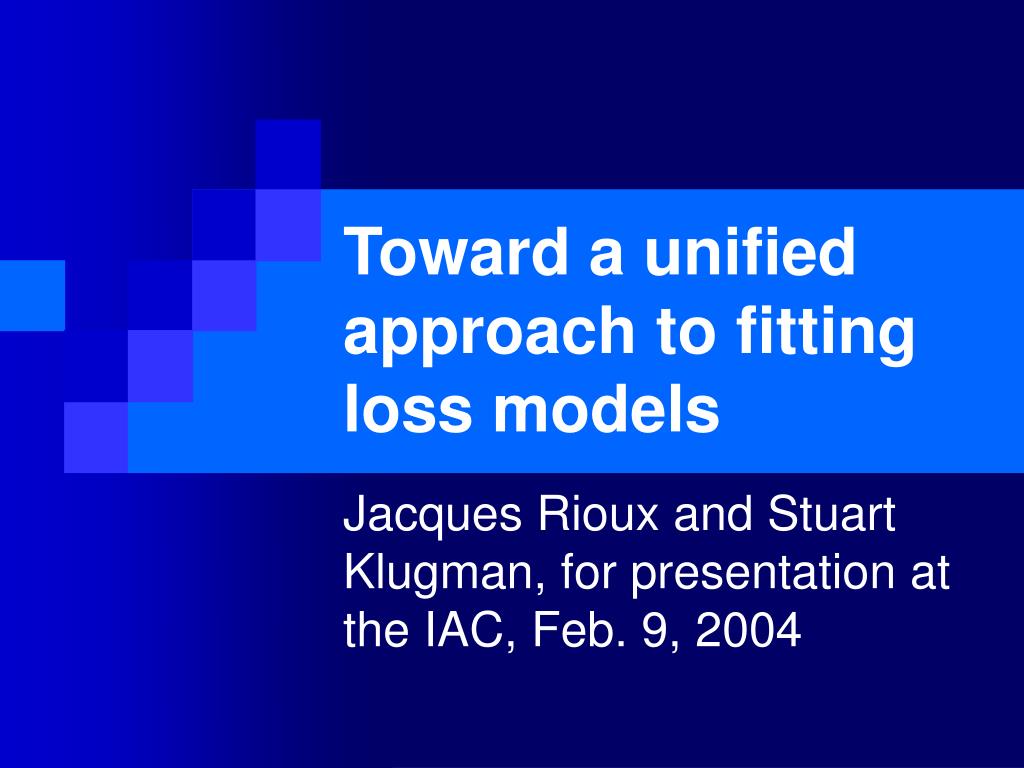 Toward a unified approach to fitting loss models

Jacques Rioux and Stuart Klugman, for presentation at the IAC, Feb. 9, 2004